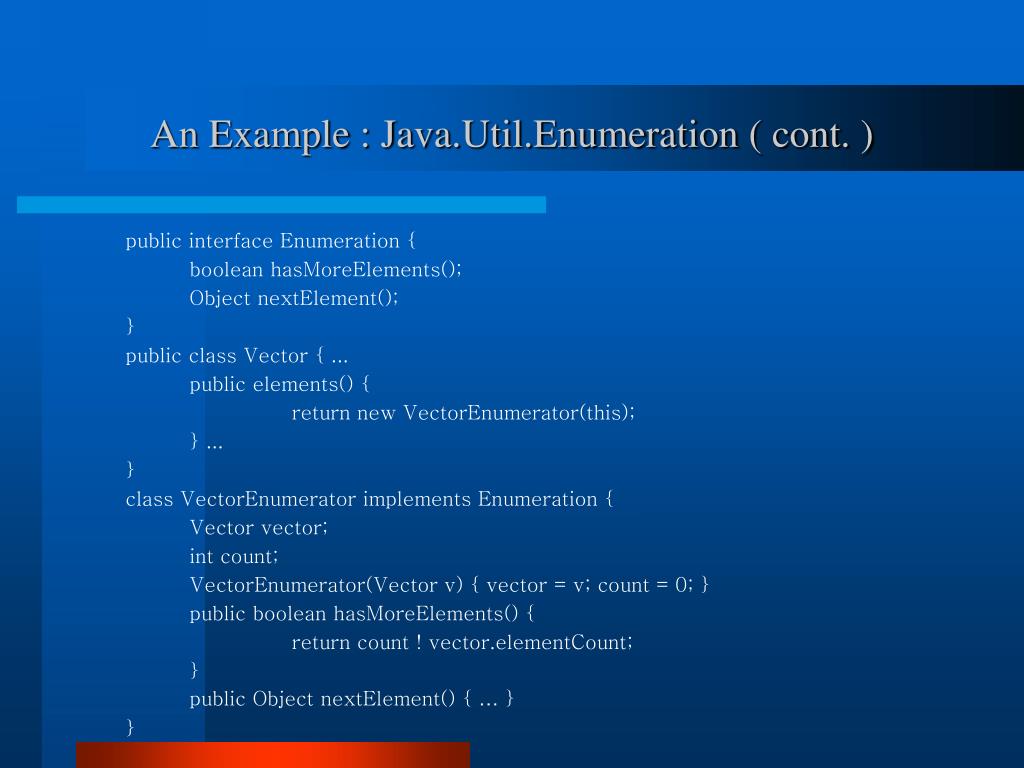 An Example : Java.Util.Enumeration ( cont. )

public interface Enumeration {
boolean hasMoreElements();
Object nextElement();
}
public class Vector { …
public elements() {
return new VectorEnumerator(this);
} …
}
class VectorEnumerator implements Enumeration {
Vector vector;
int count;
VectorEnumerator(Vector v) { vector = v; count = 0; }
public boolean hasMoreElements() {
return count ! vector.elementCount;
}
public Object nextElement() { … }
}